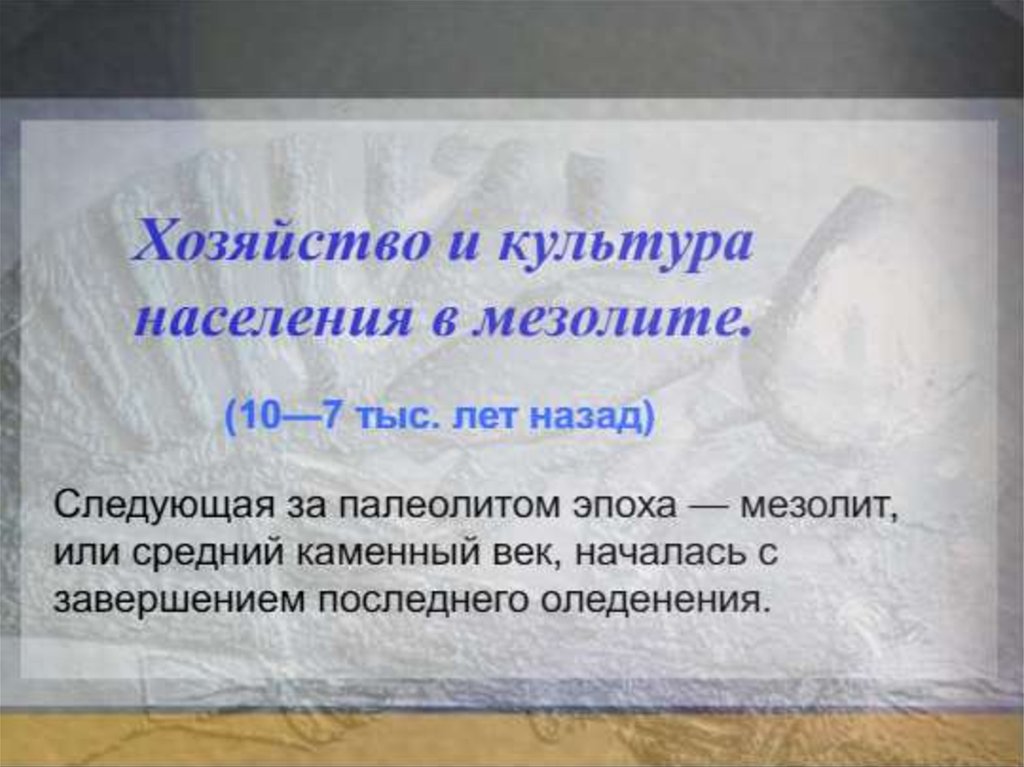 Хозяйство и культура населения в мезолите.

(10—7 тыс. лет назад)

Следующая за палеолитом эпоха — мезолит, или средний каменный век, началась с завершением последнего оледенения.